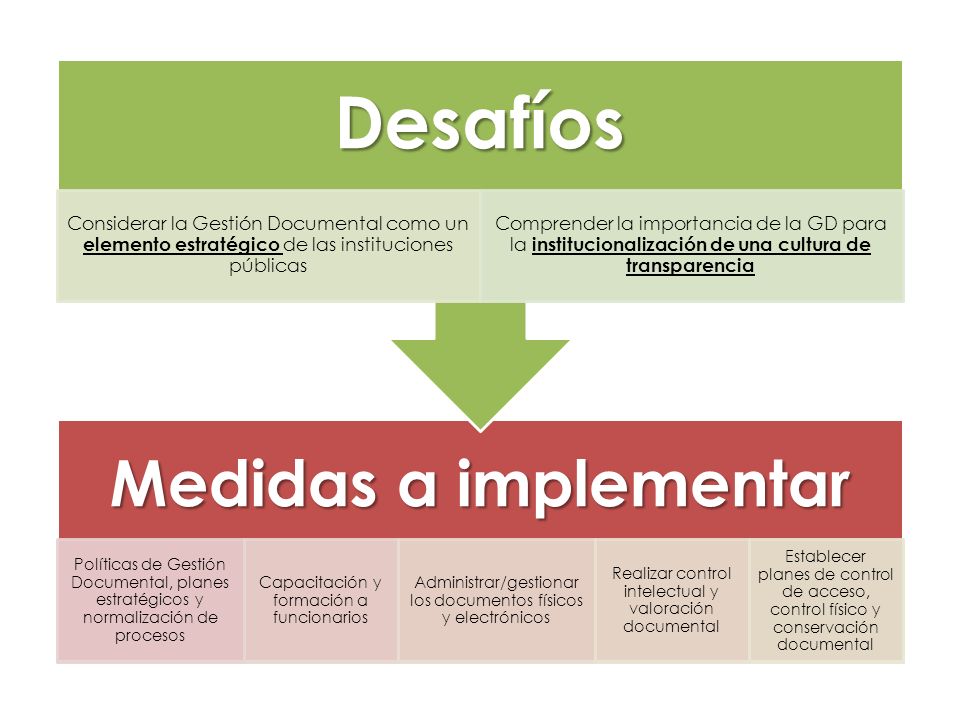 Desafíos

Considerar la Gestión Documental como un elemento estratégico de las instituciones públicas

Comprender la importancia de la GD para la institucionalización de una cultura de transparencia

Medidas a implementar

Políticas de Gestión Documental, planes estratégicos y normalización de procesos

Capacitación y formación a funcionarios

Administrar/gestionar los documentos físicos y electrónicos

Realizar control intelectual y valoración documental

Establecer planes de control de acceso, control físico y conservación documental